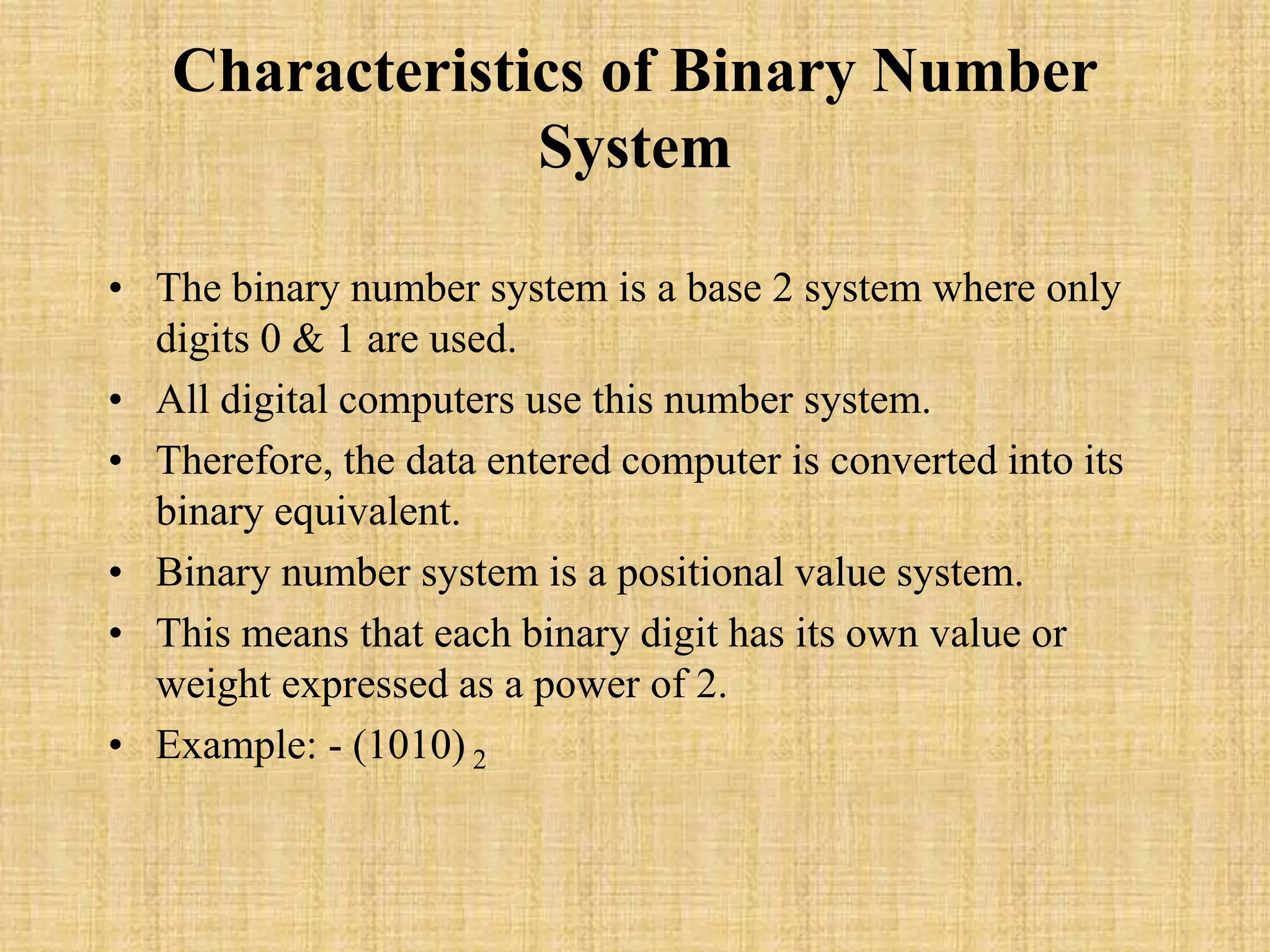 Characteristics of Binary Number System

• The binary number system is a base 2 system where only digits 0 & 1 are used.
• All digital computers use this number system.
• Therefore, the data entered computer is converted into its binary equivalent.
• Binary number system is a positional value system.
• This means that each binary digit has its own value or weight expressed as a power of 2.
• Example: - $(1010)_2$